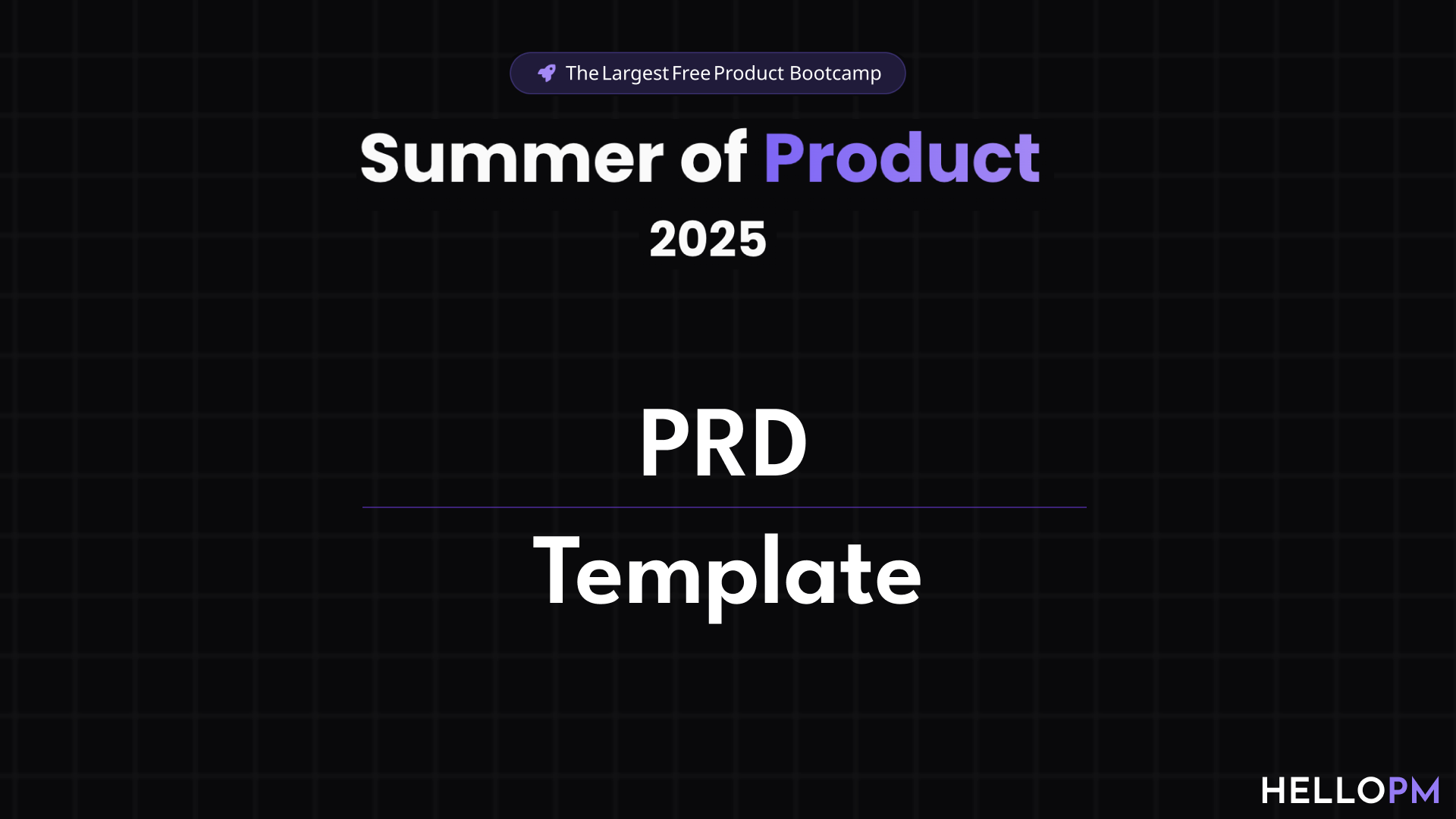 The Largest Free Product Bootcamp

Summer of Product

2025

PRD

Template

HELLOPM